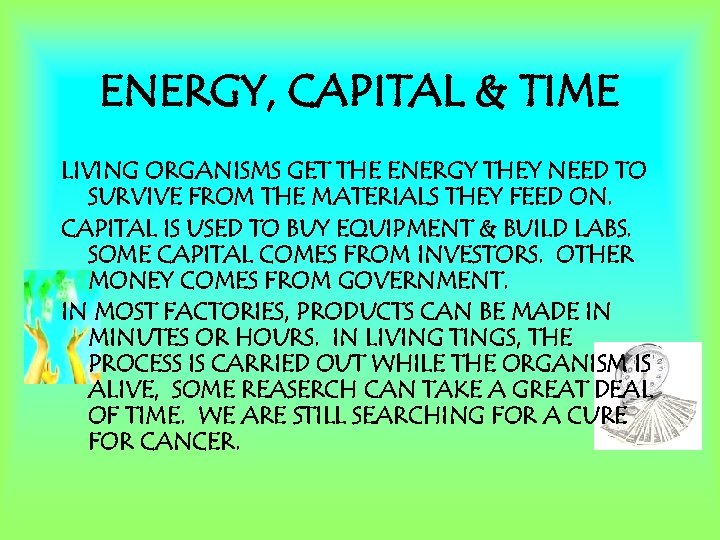 ENERGY, CAPITAL & TIME

LIVING ORGANISMS GET THE ENERGY THEY NEED TO SURVIVE FROM THE MATERIALS THEY FEED ON.

CAPITAL IS USED TO BUY EQUIPMENT & BUILD LABS. SOME CAPITAL COMES FROM INVESTORS. OTHER MONEY COMES FROM GOVERNMENT.

IN MOST FACTORIES, PRODUCTS CAN BE MADE IN MINUTES OR HOURS. IN LIVING TINGS, THE PROCESS IS CARRIED OUT WHILE THE ORGANISM IS ALIVE, SOME REASERCH CAN TAKE A GREAT DEAL OF TIME. WE ARE STILL SEARCHING FOR A CURE FOR CANCER.